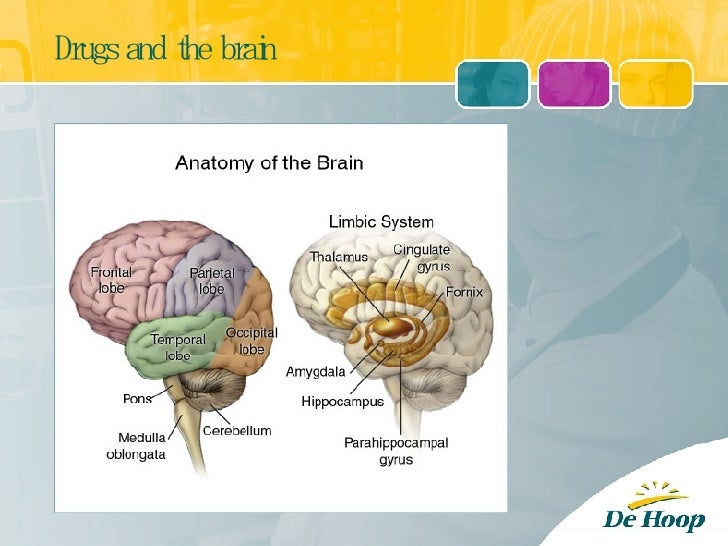 Drugs and the brain

Anatomy of the Brain

Frontal lobe
Parietal lobe
Temporal lobe
Occipital lobe
Pons
Medulla oblongata
Cerebellum

Limbic System

Thalamus
Cingulate gyrus
Fornix
Amygdala
Hippocampus
Parahippocampal gyrus

De Hoop